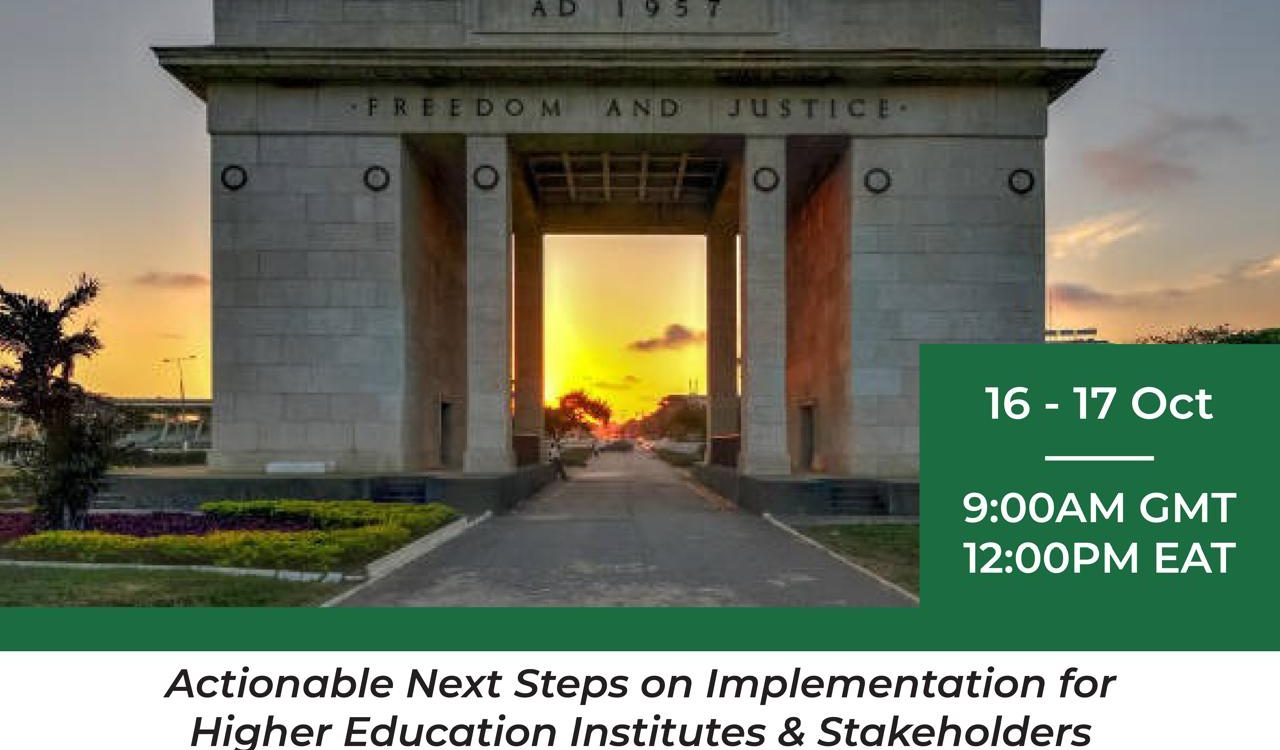 AD 1957

·FREEDOM AND JUSTICE·

16 - 17 Oct

9:00AM GMT
12:00PM EAT

Actionable Next Steps on Implementation for Higher Education Institutes & Stakeholders